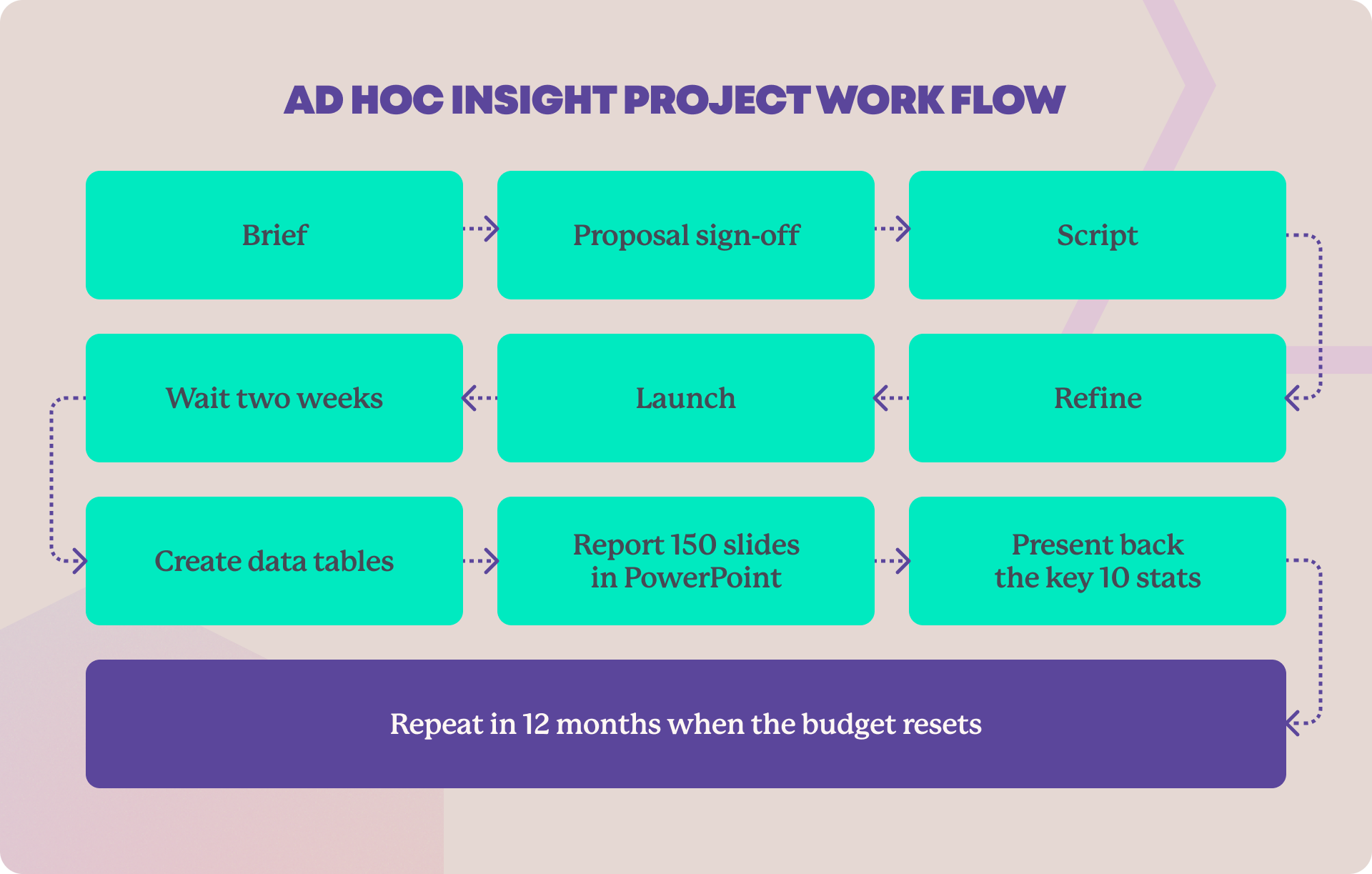 AD HOC INSIGHT PROJECT WORK FLOW

Brief

Proposal sign-off

Script

Refine

Launch

Wait two weeks

Create data tables

Report 150 slides in PowerPoint

Present back the key 10 stats

Repeat in 12 months when the budget resets